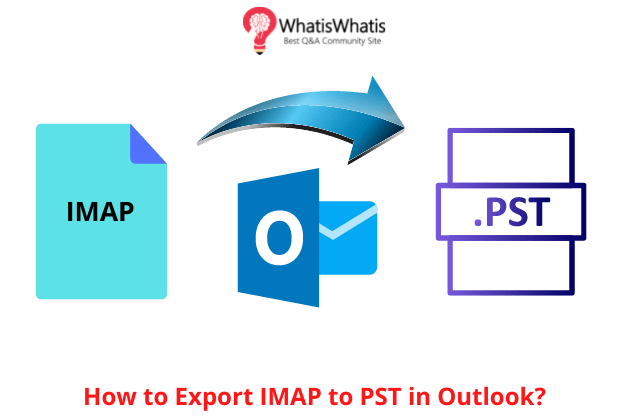 WhatisWhatis
Best Q&A Community Site

IMAP

O

.PST

How to Export IMAP to PST in Outlook?